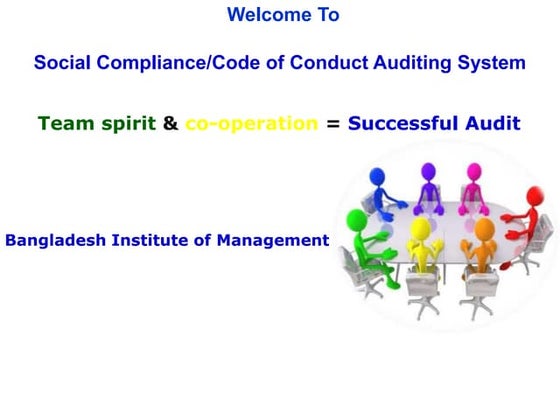 Welcome To

Social Compliance/Code of Conduct Auditing System

Team spirit & co-operation = Successful Audit

Bangladesh Institute of Management